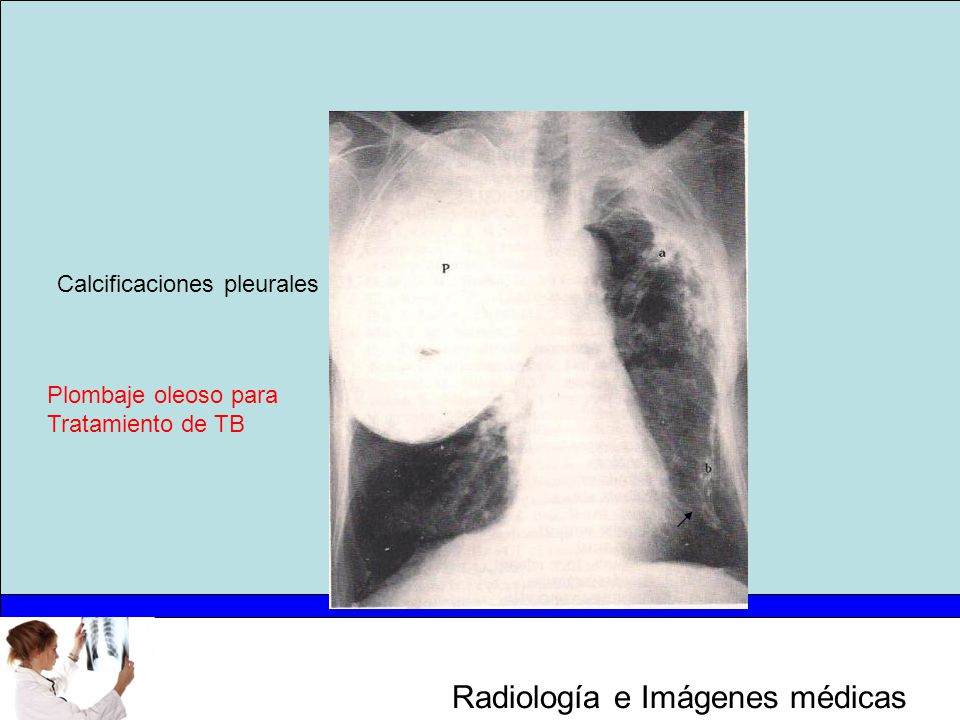 Calcificaciones pleurales

Plombaje oleoso para Tratamiento de TB

P

a

b

Radiología e Imágenes médicas